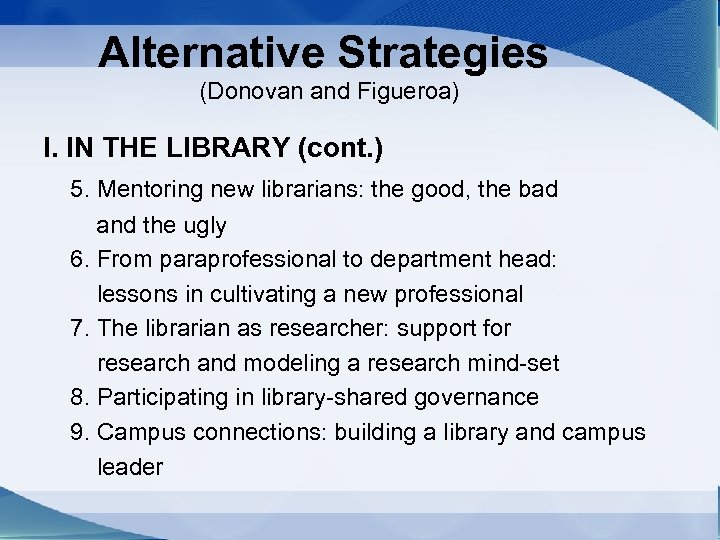 Alternative Strategies
(Donovan and Figueroa)

I. IN THE LIBRARY (cont.)

5. Mentoring new librarians: the good, the bad and the ugly
6. From paraprofessional to department head: lessons in cultivating a new professional
7. The librarian as researcher: support for research and modeling a research mind-set
8. Participating in library-shared governance
9. Campus connections: building a library and campus leader